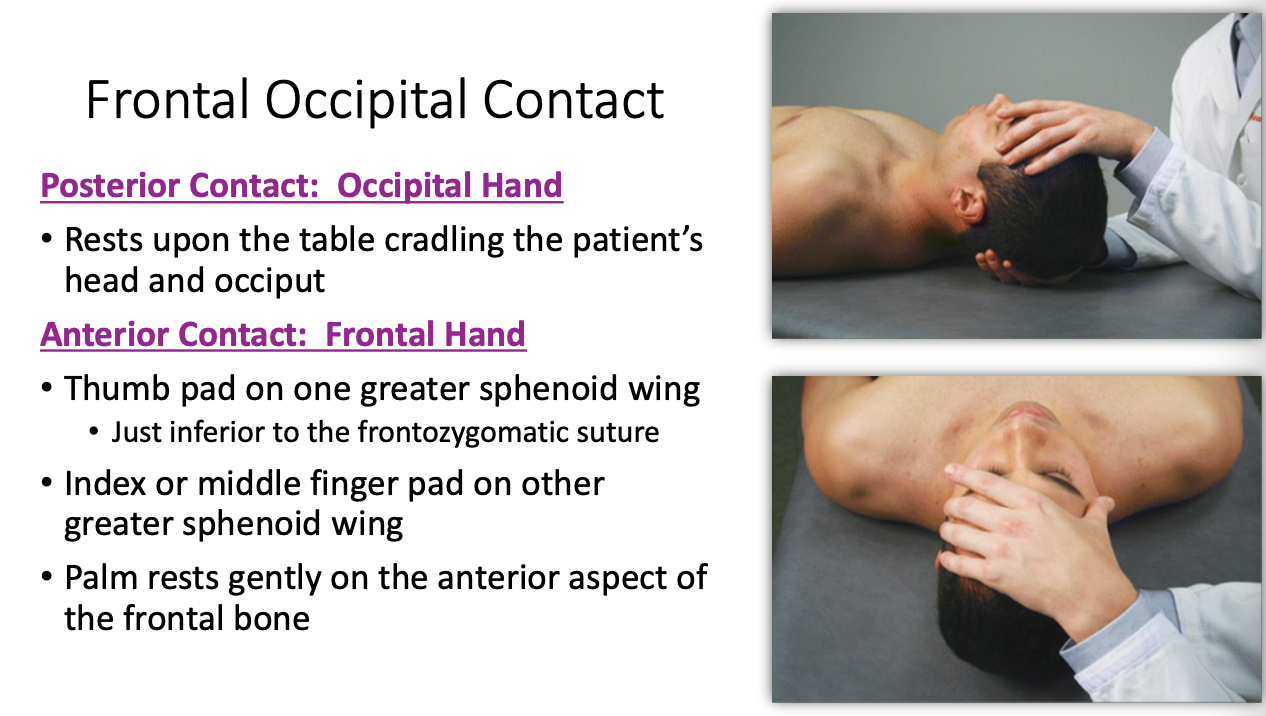 Frontal Occipital Contact

Posterior Contact:  Occipital Hand

• Rests upon the table cradling the patient's head and occiput

Anterior Contact:  Frontal Hand

• Thumb pad on one greater sphenoid wing
  • Just inferior to the frontozygomatic suture
• Index or middle finger pad on other greater sphenoid wing
• Palm rests gently on the anterior aspect of the frontal bone